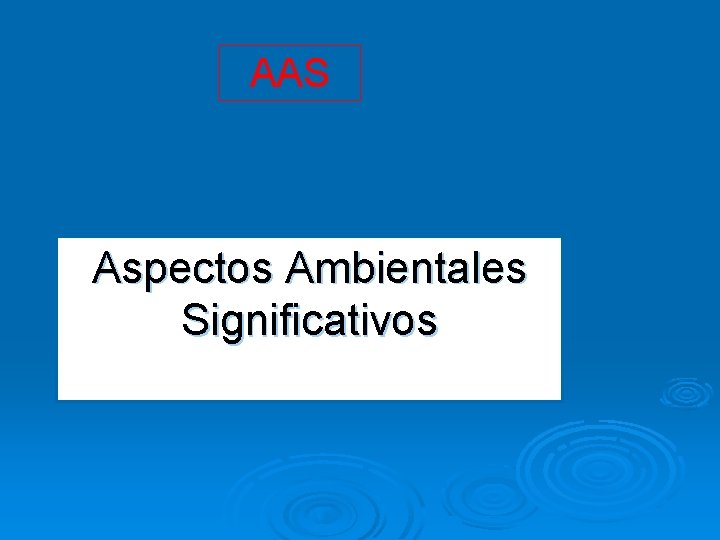 AAS

Aspectos Ambientales Significativos